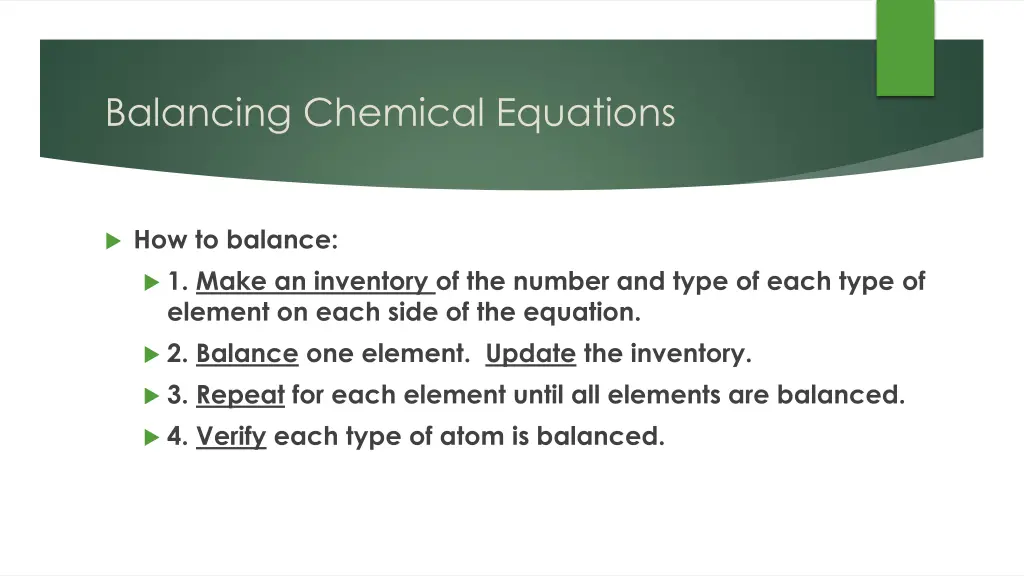 Balancing Chemical Equations

How to balance:

1. Make an inventory of the number and type of each type of element on each side of the equation.

2. Balance one element. Update the inventory.

3. Repeat for each element until all elements are balanced.

4. Verify each type of atom is balanced.